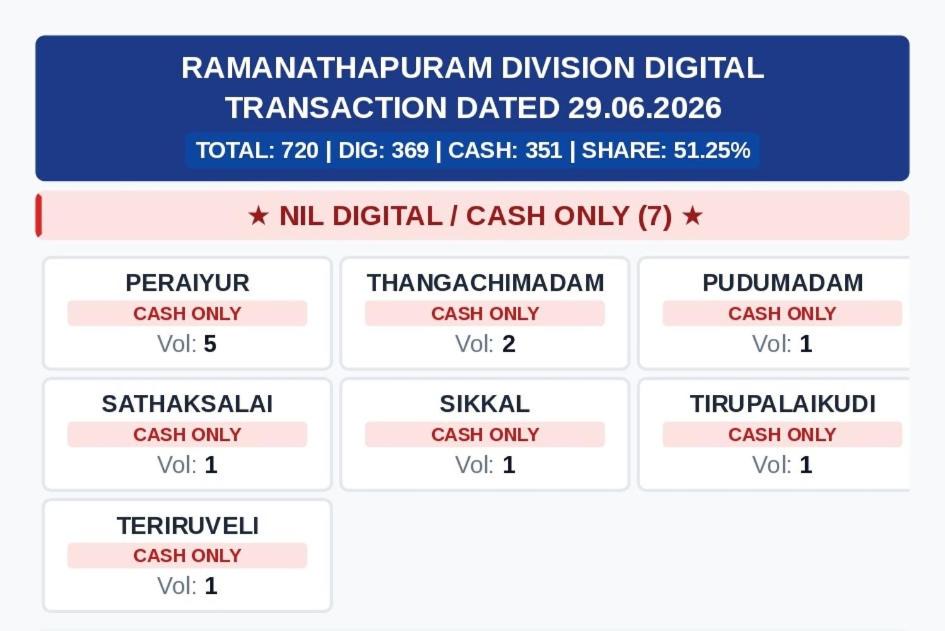 RAMANATHAPURAM DIVISION DIGITAL TRANSACTION DATED 29.06.2026

TOTAL: 720 | DIG: 369 | CASH: 351 | SHARE: 51.25%

★ NIL DIGITAL / CASH ONLY (7) ★

PERAIYUR
CASH ONLY
Vol: 5

THANGACHIMADAM
CASH ONLY
Vol: 2

PUDUMADAM
CASH ONLY
Vol: 1

SATHAKSALAI
CASH ONLY
Vol: 1

SIKKAL
CASH ONLY
Vol: 1

TIRUPALAIKUDI
CASH ONLY
Vol: 1

TERIRUVELI
CASH ONLY
Vol: 1